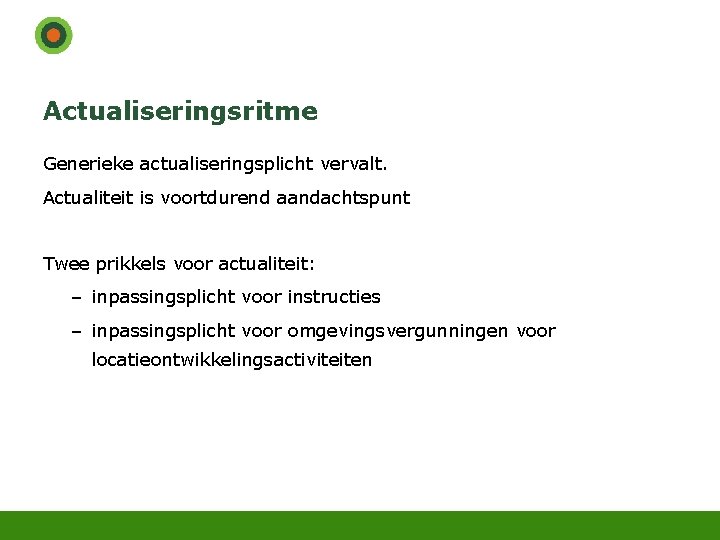 Actualiseringsritme

Generieke actualiseringsplicht vervalt.

Actualiteit is voortdurend aandachtspunt

Twee prikkels voor actualiteit:

– inpassingsplicht voor instructies

– inpassingsplicht voor omgevingsvergunningen voor locatieontwikkelingsactiviteiten